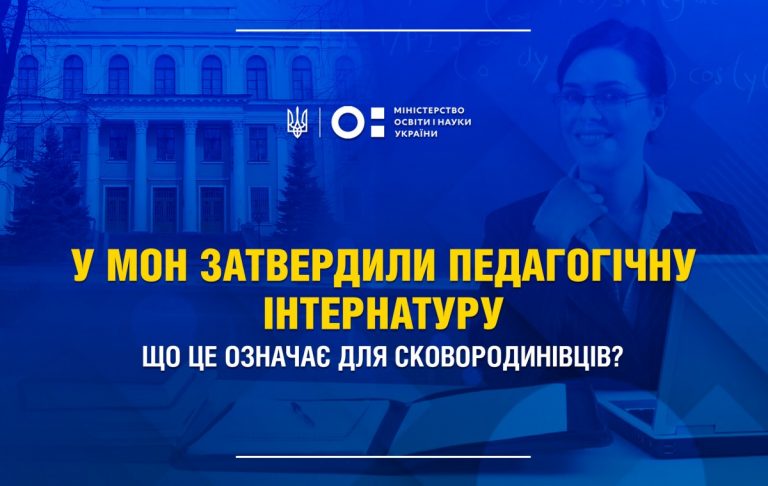 МІНІСТЕРСТВО ОСВІТИ І НАУКИ УКРАЇНИ

У МОН ЗАТВЕРДИЛИ ПЕДАГОГІЧНУ ІНТЕРНАТУРУ

ЩО ЦЕ ОЗНАЧАЄ ДЛЯ СКОВОРОДИНІВЦІВ?